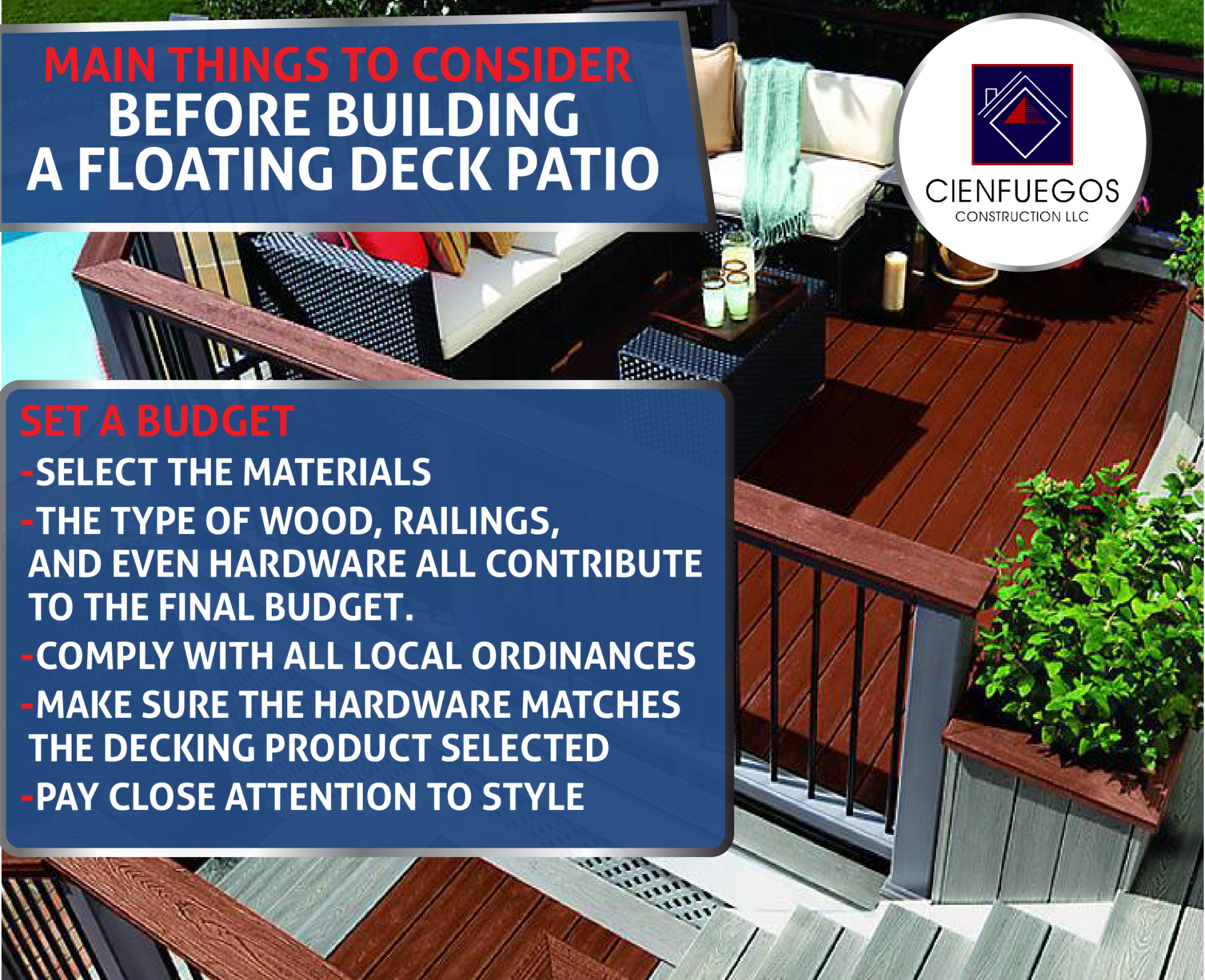 MAIN THINGS TO CONSIDER
BEFORE BUILDING
A FLOATING DECK PATIO

CIENFUEGOS
CONSTRUCTION LLC

SET A BUDGET
-SELECT THE MATERIALS
-THE TYPE OF WOOD, RAILINGS, AND EVEN HARDWARE ALL CONTRIBUTE TO THE FINAL BUDGET.
-COMPLY WITH ALL LOCAL ORDINANCES
-MAKE SURE THE HARDWARE MATCHES THE DECKING PRODUCT SELECTED
-PAY CLOSE ATTENTION TO STYLE